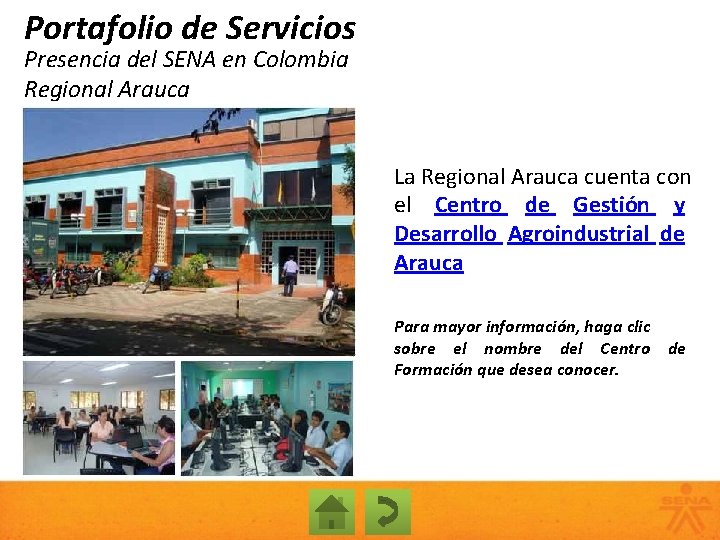 Portafolio de Servicios
Presencia del SENA en Colombia
Regional Arauca

La Regional Arauca cuenta con el Centro de Gestión y Desarrollo Agroindustrial de Arauca

Para mayor información, haga clic sobre el nombre del Centro de Formación que desea conocer.

SENA